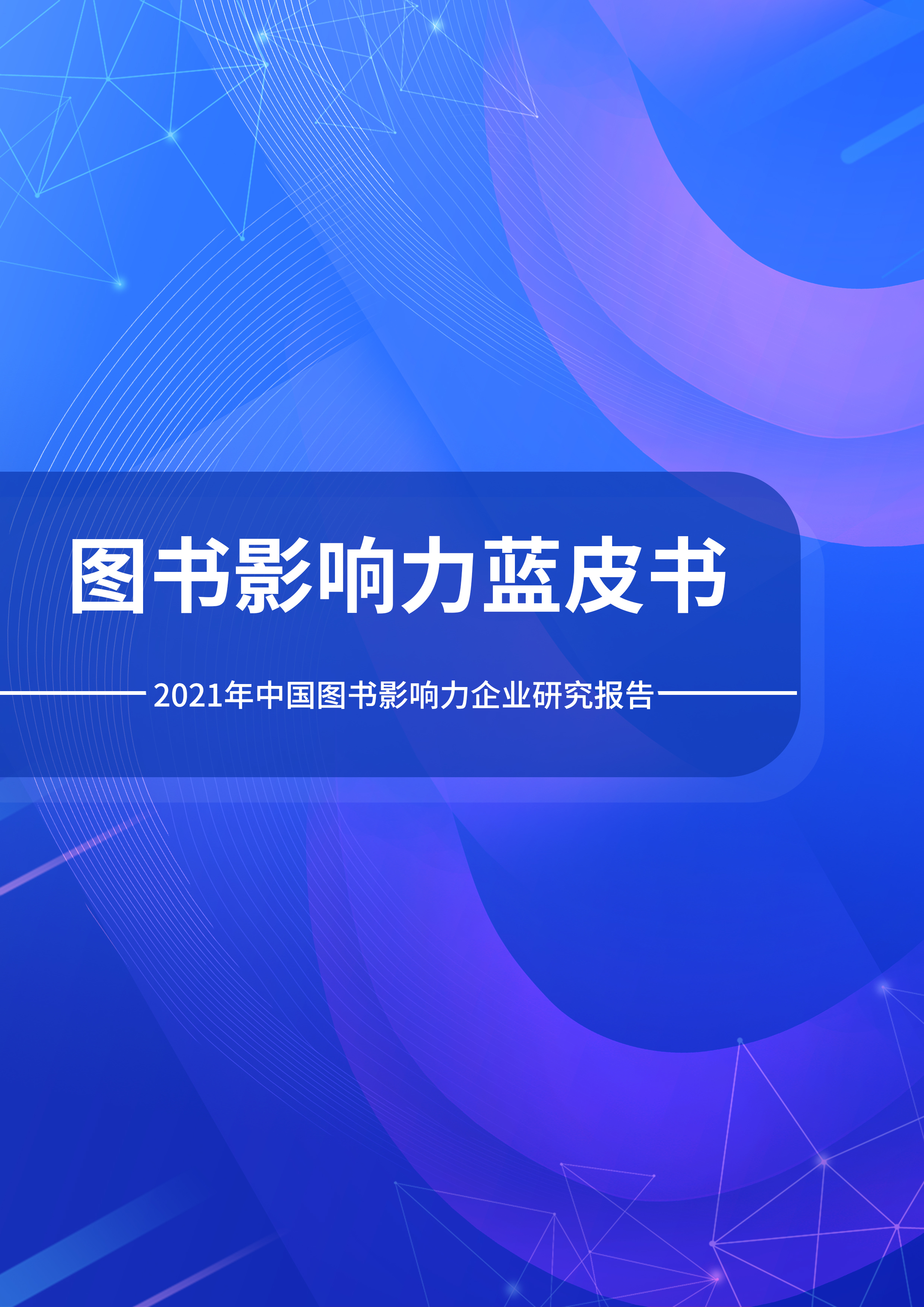 图书影响力蓝皮书

2021年中国图书影响力企业研究报告